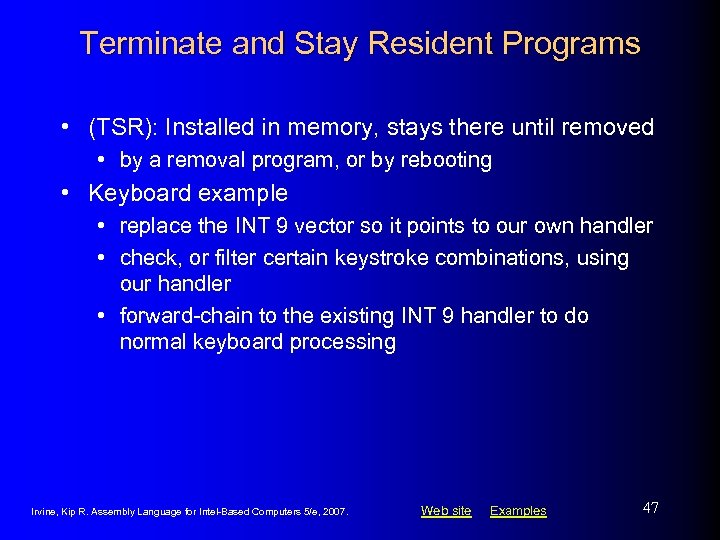 Terminate and Stay Resident Programs

• (TSR): Installed in memory, stays there until removed
  • by a removal program, or by rebooting
• Keyboard example
  • replace the INT 9 vector so it points to our own handler
  • check, or filter certain keystroke combinations, using our handler
  • forward-chain to the existing INT 9 handler to do normal keyboard processing

Irvine, Kip R. Assembly Language for Intel-Based Computers 5/e, 2007.

Web site Examples

47